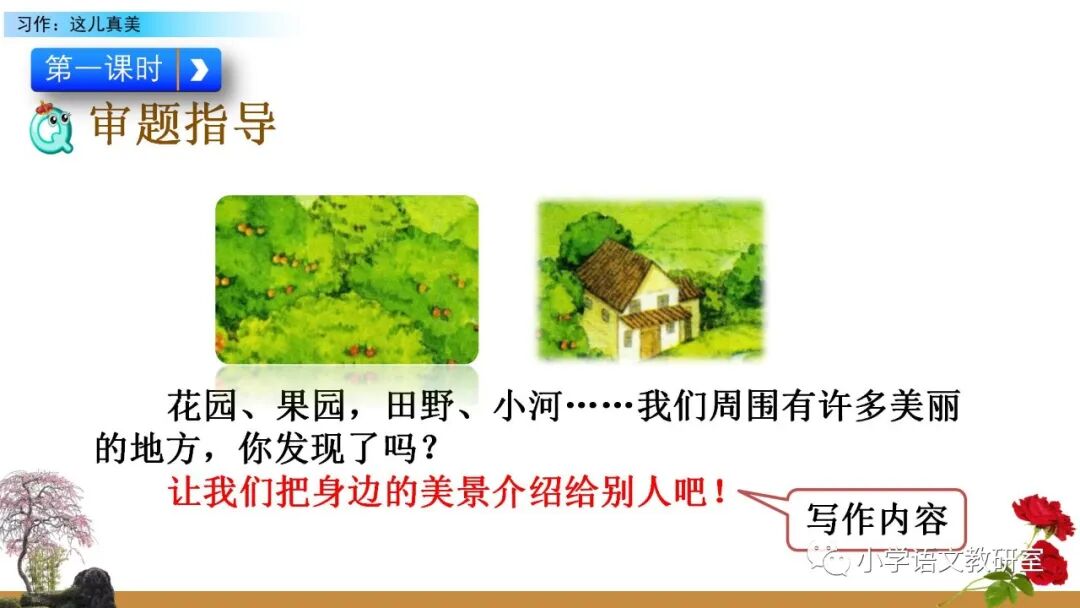 习作：这儿真美

第一课时

审题指导

花园、果园，田野、小河……我们周围有许多美丽的地方，你发现了吗？

让我们把身边的美景介绍给别人吧！

写作内容

小学语文教研室